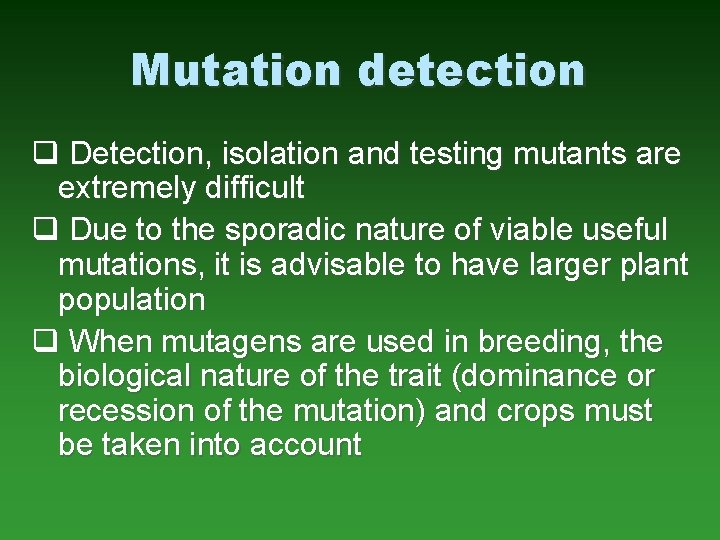 Mutation detection

❑ Detection, isolation and testing mutants are extremely difficult

❑ Due to the sporadic nature of viable useful mutations, it is advisable to have larger plant population

❑ When mutagens are used in breeding, the biological nature of the trait (dominance or recession of the mutation) and crops must be taken into account